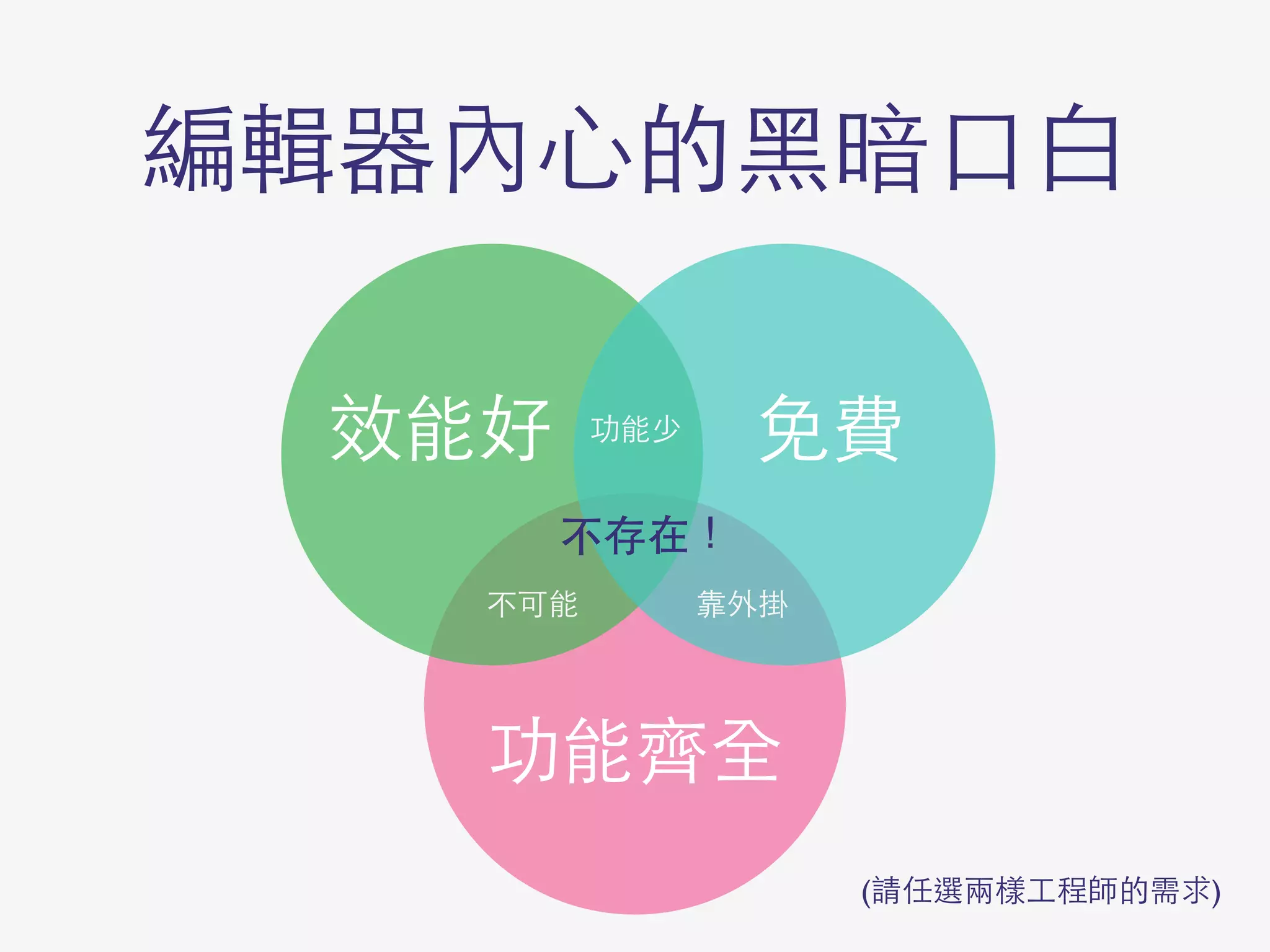 編輯器內心的黑暗口白

效能好

功能少

免費

不存在！

不可能

靠外掛

功能齊全

(請任選兩樣工程師的需求)